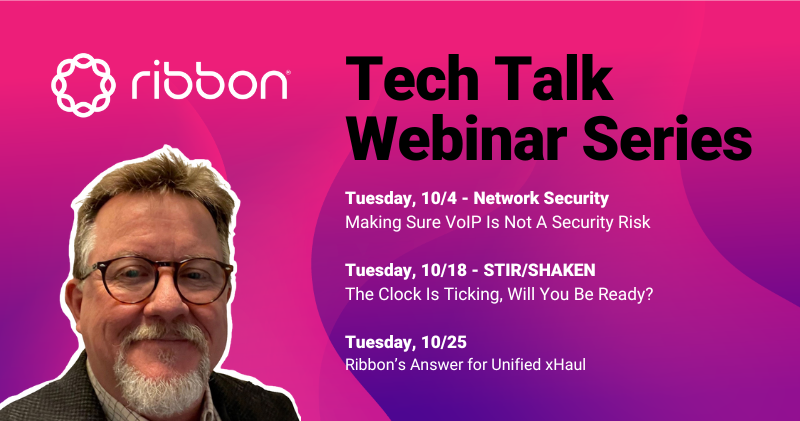 ribbon®

Tech Talk Webinar Series

Tuesday, 10/4 - Network Security
Making Sure VoIP Is Not A Security Risk

Tuesday, 10/18 - STIR/SHAKEN
The Clock Is Ticking, Will You Be Ready?

Tuesday, 10/25
Ribbon's Answer for Unified xHaul